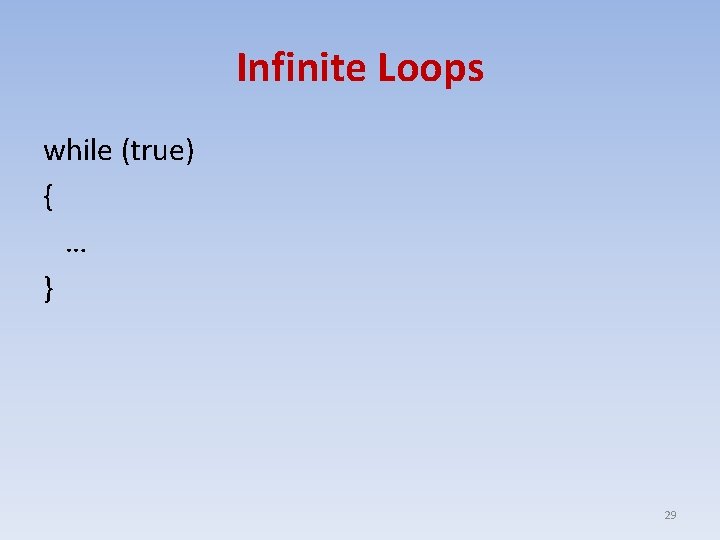 Infinite Loops

while (true)
{
  …
}

29